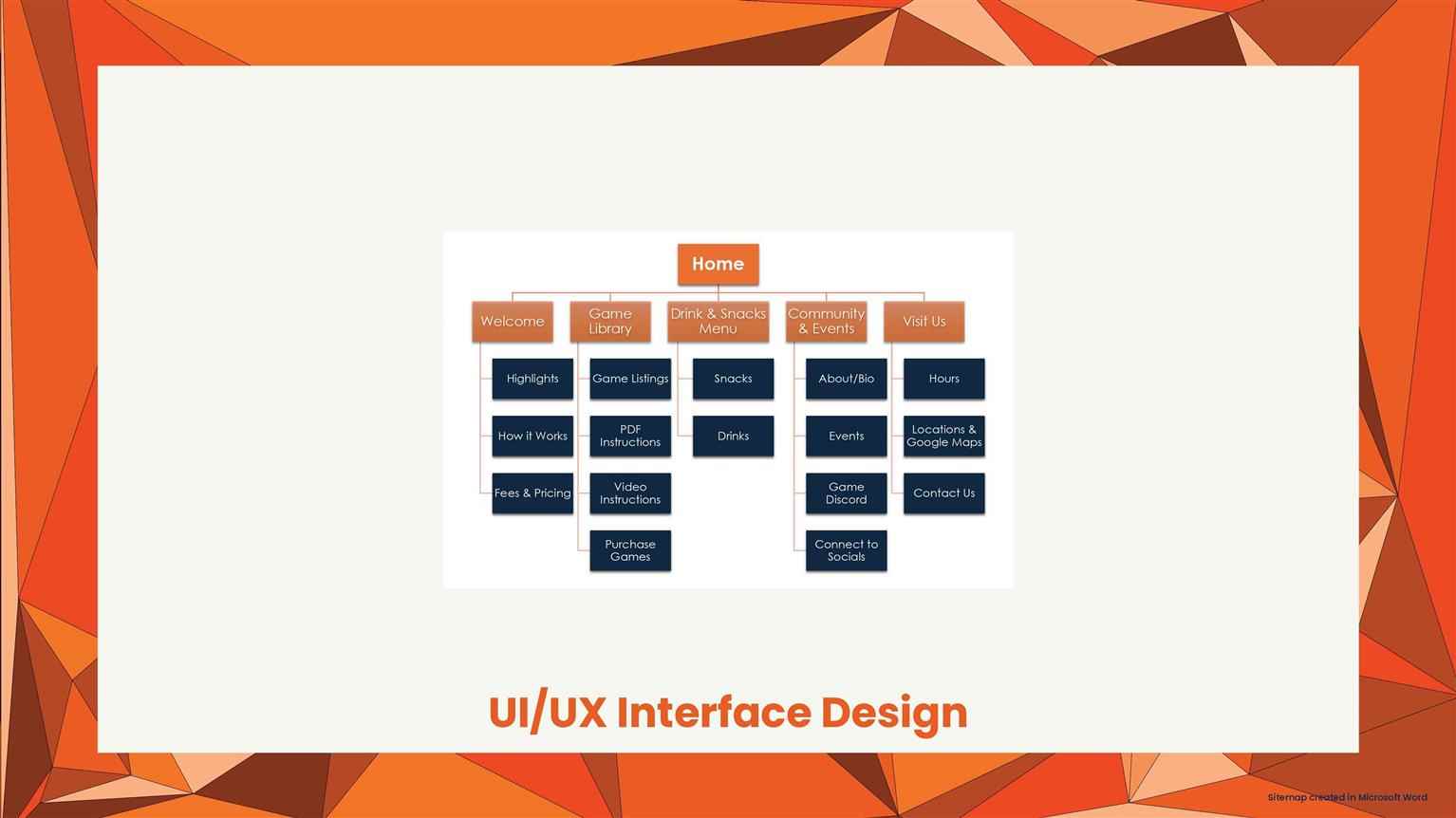 Home

Welcome
Highlights
How it Works
Fees & Pricing

Game Library
Game Listings
PDF Instructions
Video Instructions
Purchase Games

Drink & Snacks Menu
Snacks
Drinks

Community & Events
About/Bio
Events
Game Discord
Connect to Socials

Visit Us
Hours
Locations & Google Maps
Contact Us

UI/UX Interface Design

Sitemap created in Microsoft Word